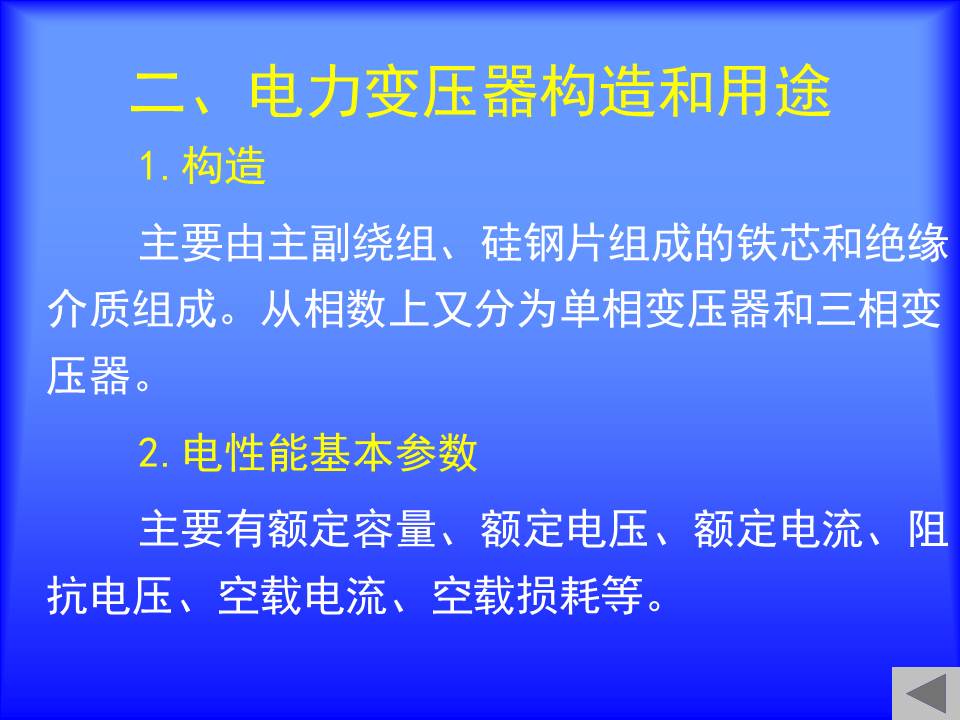 二、电力变压器构造和用途

1. 构造

主要由主副绕组、硅钢片组成的铁芯和绝缘介质组成。从相数上又分为单相变压器和三相变压器。

2. 电性能基本参数

主要有额定容量、额定电压、额定电流、阻抗电压、空载电流、空载损耗等。